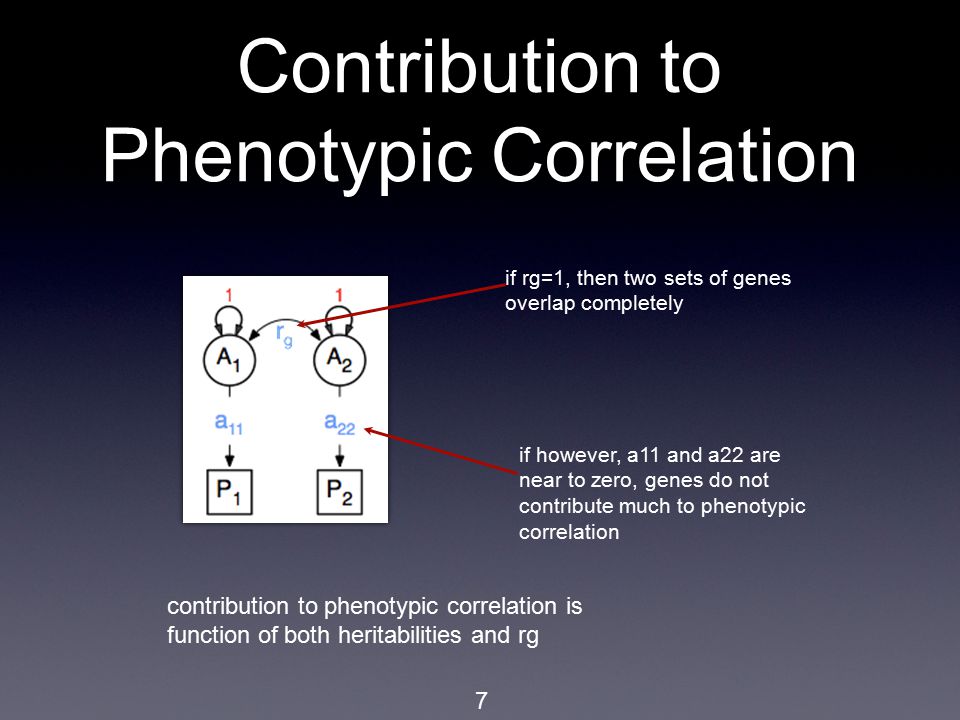 Contribution to Phenotypic Correlation

1 1

$r_g$

$A_1$ $A_2$

$a_{11}$ $a_{22}$

$P_1$ $P_2$

if rg=1, then two sets of genes overlap completely

if however, a11 and a22 are near to zero, genes do not contribute much to phenotypic correlation

contribution to phenotypic correlation is function of both heritabilities and rg

7